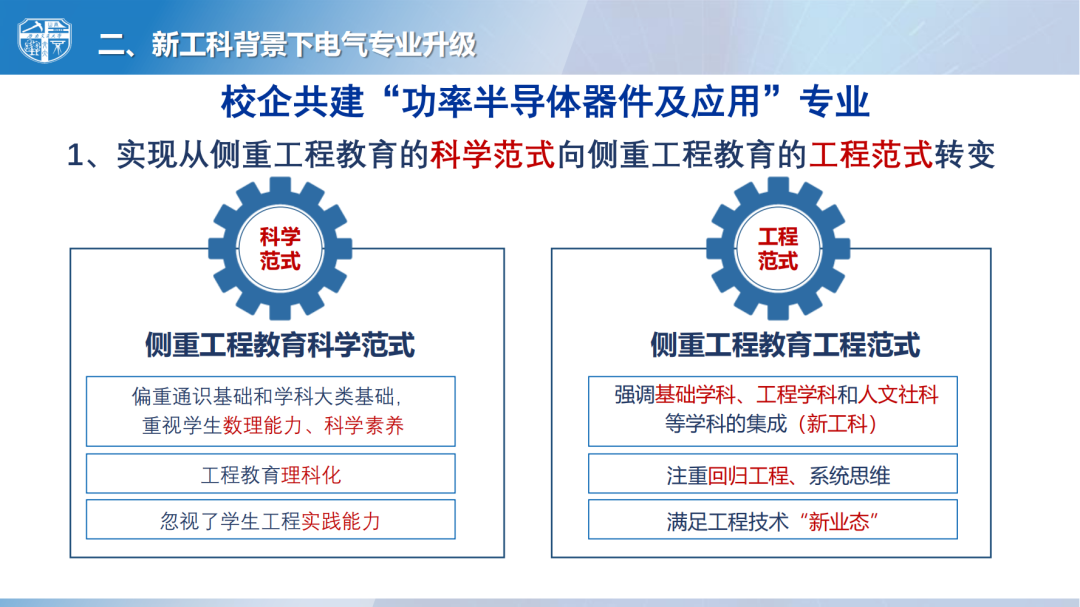 二、新工科背景下电气专业升级

校企共建“功率半导体器件及应用”专业

1、实现从侧重工程教育的科学范式向侧重工程教育的工程范式转变

科学范式

侧重工程教育科学范式

偏重通识基础和学科大类基础，重视学生数理能力、科学素养

工程教育理科化

忽视了学生工程实践能力

工程范式

侧重工程教育工程范式

强调基础学科、工程学科和人文社科等学科的集成（新工科）

注重回归工程、系统思维

满足工程技术“新业态”